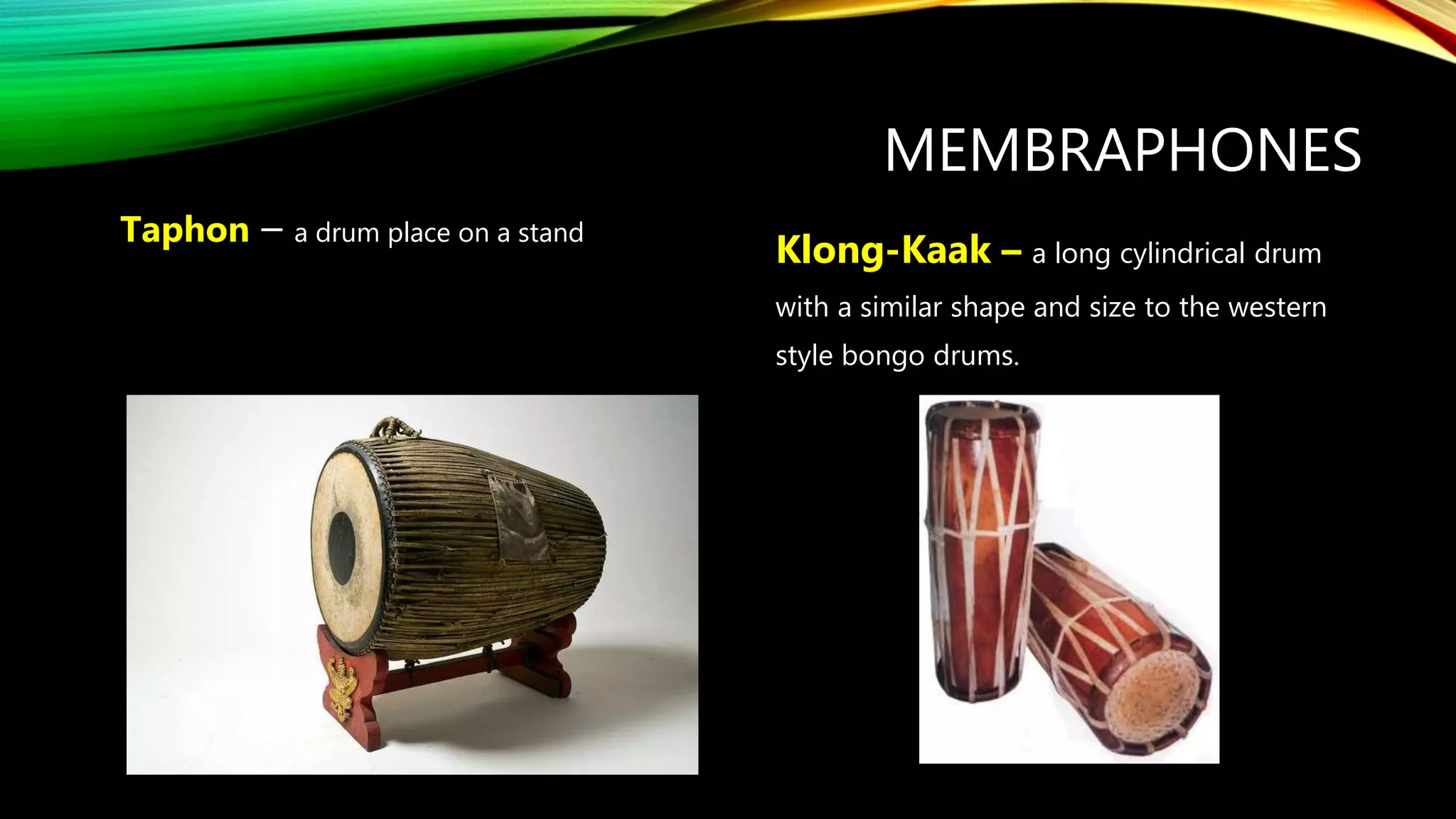 MEMBRAPHONES

Taphon – a drum place on a stand

Klong-Kaak – a long cylindrical drum with a similar shape and size to the western style bongo drums.